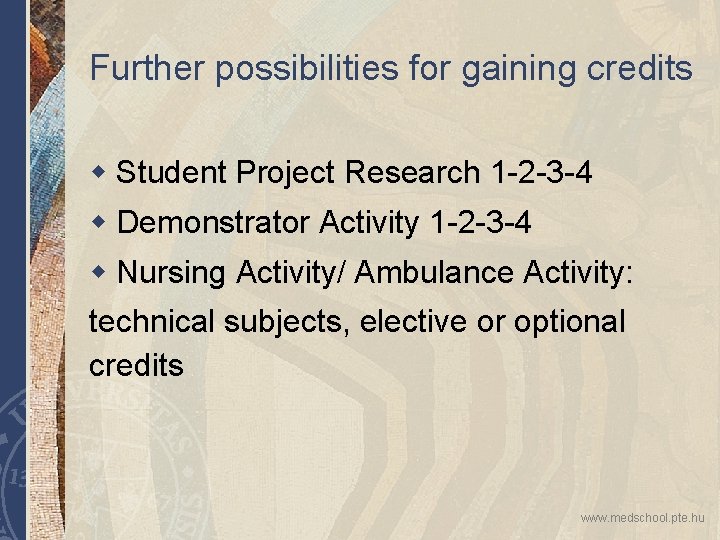 Further possibilities for gaining credits

- Student Project Research 1-2-3-4
- Demonstrator Activity 1-2-3-4
- Nursing Activity/ Ambulance Activity:

technical subjects, elective or optional credits

www.medschool.pte.hu